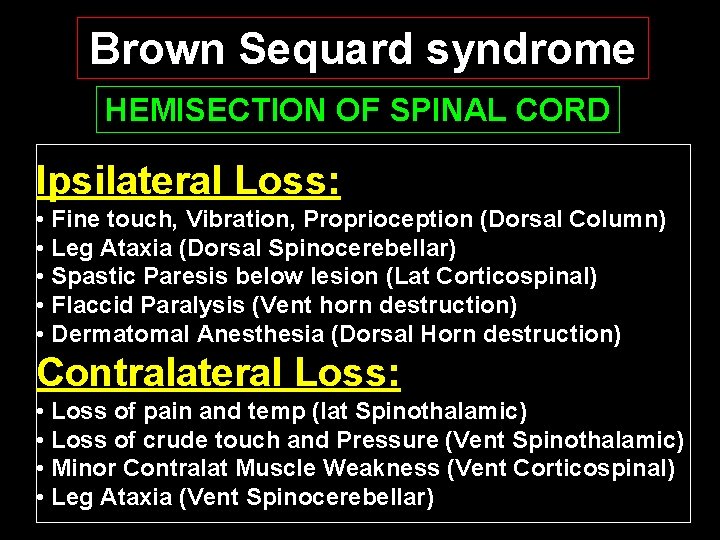 Brown Sequard syndrome

HEMISECTION OF SPINAL CORD

Ipsilateral Loss:
• Fine touch, Vibration, Proprioception (Dorsal Column)
• Leg Ataxia (Dorsal Spinocerebellar)
• Spastic Paresis below lesion (Lat Corticospinal)
• Flaccid Paralysis (Vent horn destruction)
• Dermatomal Anesthesia (Dorsal Horn destruction)

Contralateral Loss:
• Loss of pain and temp (lat Spinothalamic)
• Loss of crude touch and Pressure (Vent Spinothalamic)
• Minor Contralat Muscle Weakness (Vent Corticospinal)
• Leg Ataxia (Vent Spinocerebellar)